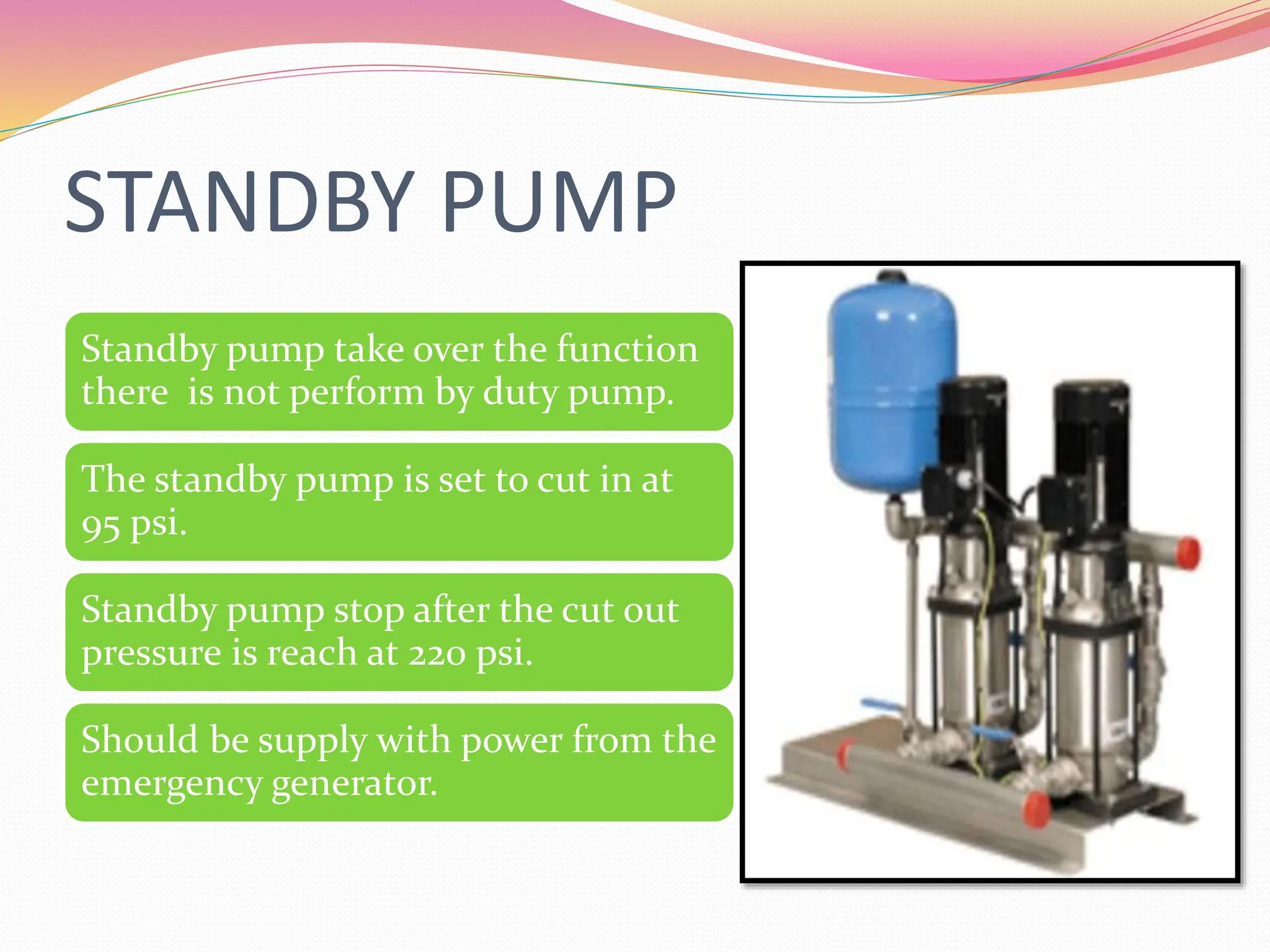 STANDBY PUMP

Standby pump take over the function there is not perform by duty pump.

The standby pump is set to cut in at 95 psi.

Standby pump stop after the cut out pressure is reach at 220 psi.

Should be supply with power from the emergency generator.